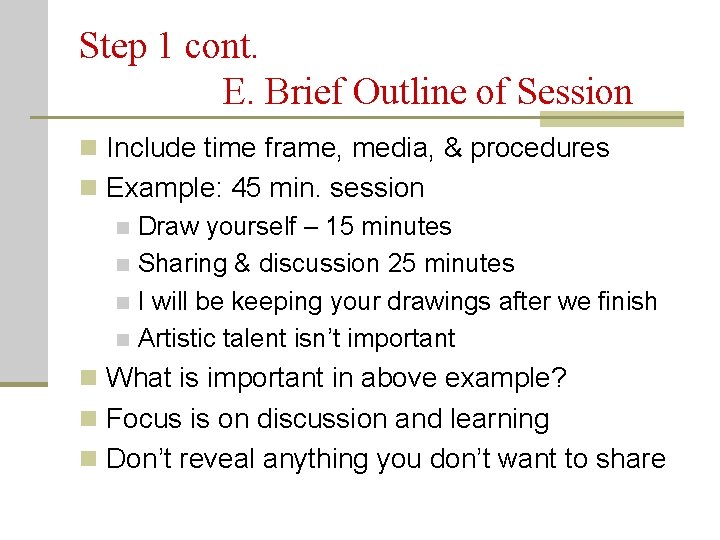 Step 1 cont.
E. Brief Outline of Session

- Include time frame, media, & procedures
- Example: 45 min. session
  - Draw yourself – 15 minutes
  - Sharing & discussion 25 minutes
  - I will be keeping your drawings after we finish
  - Artistic talent isn't important
- What is important in above example?
- Focus is on discussion and learning
- Don't reveal anything you don't want to share